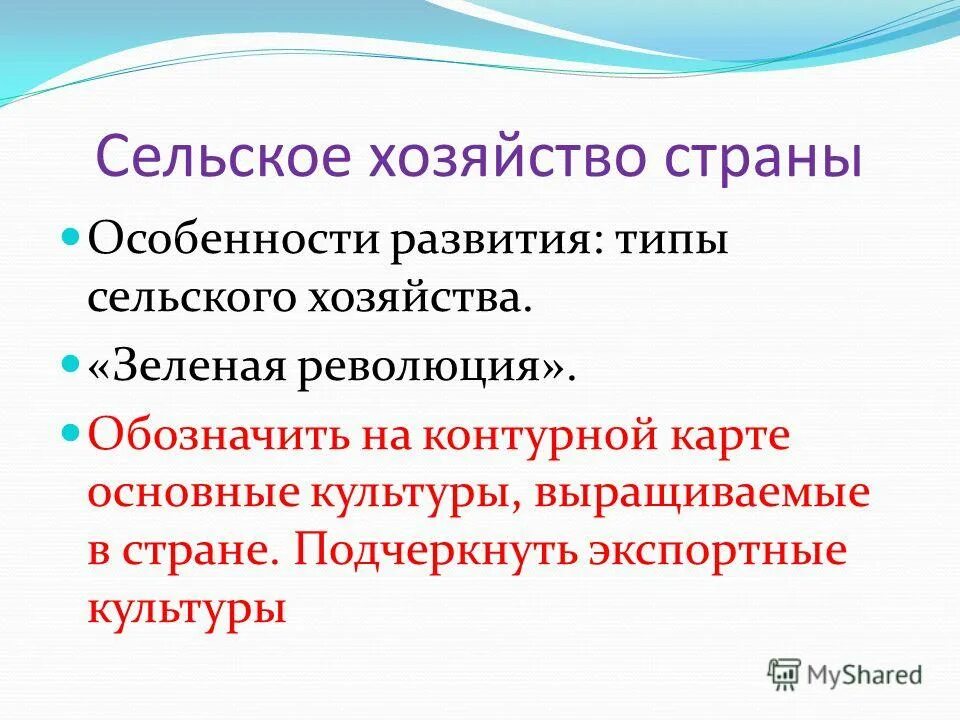 Сельское хозяйство страны

Особенности развития: типы сельского хозяйства.

«Зеленая революция».

Обозначить на контурной карте основные культуры, выращиваемые в стране. Подчеркнуть экспортные культуры

MyShared